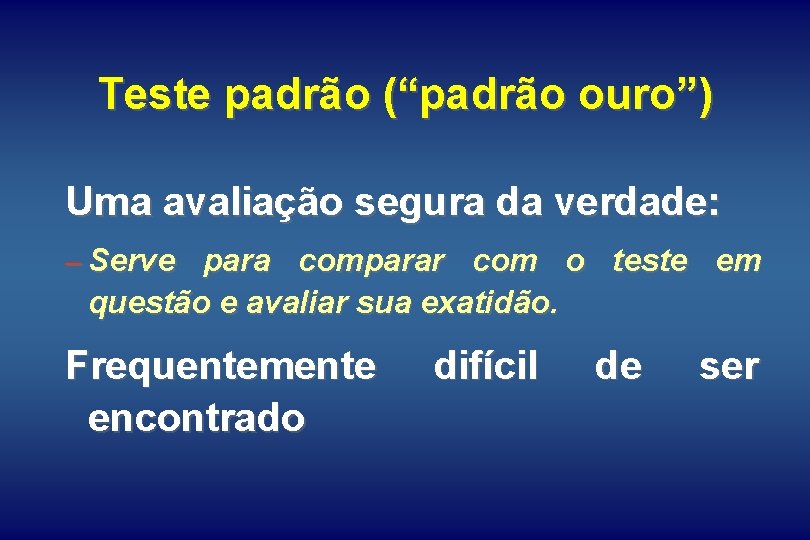 Teste padrão (“padrão ouro”)

Uma avaliação segura da verdade:

– Serve para comparar com o teste em questão e avaliar sua exatidão.

Frequentemente difícil de ser encontrado